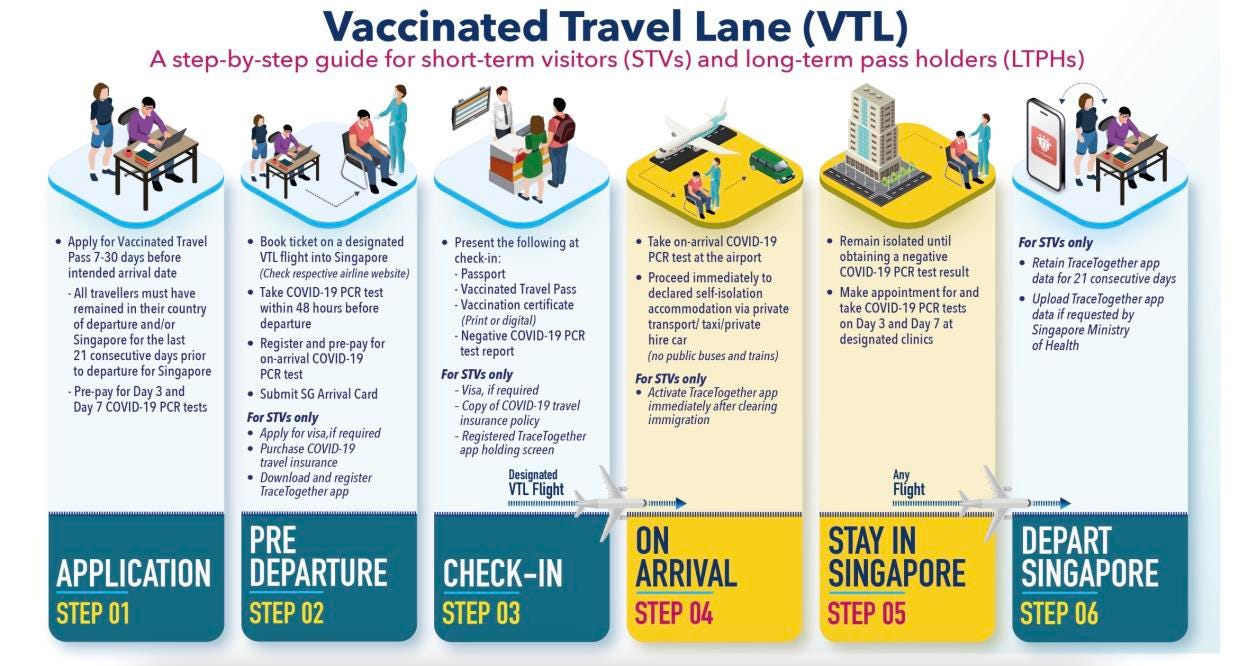 Vaccinated Travel Lane (VTL)

A step-by-step guide for short-term visitors (STVs) and long-term pass holders (LTPHs)

• Apply for Vaccinated Travel Pass 7-30 days before intended arrival date
- All travellers must have remained in their country of departure and/or Singapore for the last 21 consecutive days prior to departure for Singapore
- Pre-pay for Day 3 and Day 7 COVID-19 PCR tests

APPLICATION
STEP 01

• Book ticket on a designated VTL flight into Singapore (Check respective airline website)
• Take COVID-19 PCR test within 48 hours before departure
• Register and pre-pay for on-arrival COVID-19 PCR test
• Submit SG Arrival Card

For STVs only
• Apply for visa,if required
• Purchase COVID-19 travel insurance
• Download and register TraceTogether app

PRE DEPARTURE
STEP 02

• Present the following at check-in:
- Passport
- Vaccinated Travel Pass
- Vaccination certificate (Print or digital)
- Negative COVID-19 PCR test report

For STVs only
- Visa, if required
- Copy of COVID-19 travel insurance policy
- Registered TraceTogether app holding screen

Designated VTL Flight

CHECK-IN
STEP 03

• Take on-arrival COVID-19 PCR test at the airport
• Proceed immediately to declared self-isolation accommodation via private transport/ taxi/private hire car (no public buses and trains)

For STVs only
• Activate TraceTogether app immediately after clearing immigration

ON ARRIVAL
STEP 04

• Remain isolated until obtaining a negative COVID-19 PCR test result
• Make appointment for and take COVID-19 PCR tests on Day 3 and Day 7 at designated clinics

Any Flight

STAY IN SINGAPORE
STEP 05

For STVs only
• Retain TraceTogether app data for 21 consecutive days
• Upload TraceTogether app data if requested by Singapore Ministry of Health

DEPART SINGAPORE
STEP 06